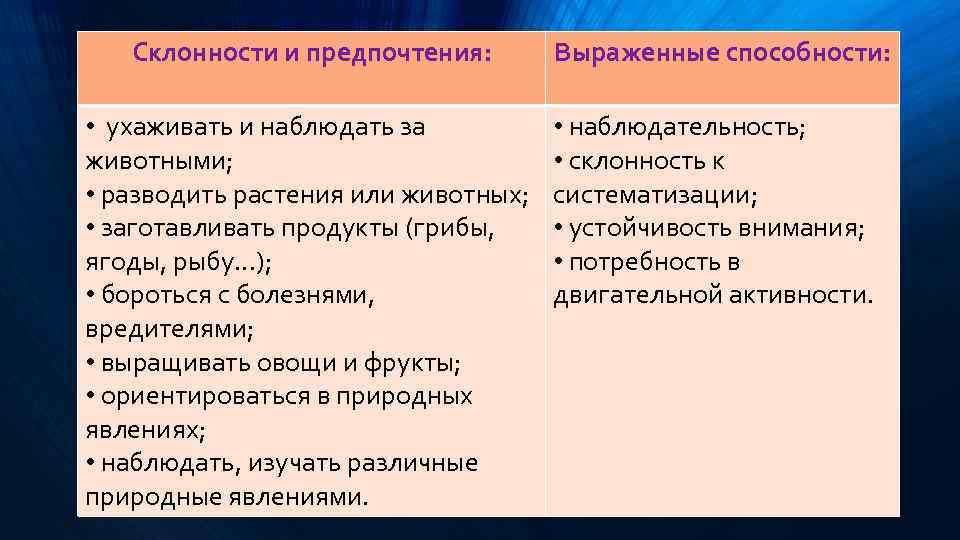 | Склонности и предпочтения: | Выраженные способности: |
|---|---|
| • ухаживать и наблюдать за животными; • разводить растения или животных; • заготавливать продукты (грибы, ягоды, рыбу...); • бороться с болезнями, вредителями; • выращивать овощи и фрукты; • ориентироваться в природных явлениях; • наблюдать, изучать различные природные явлениями. | • наблюдательность; • склонность к систематизации; • устойчивость внимания; • потребность в двигательной активности. |